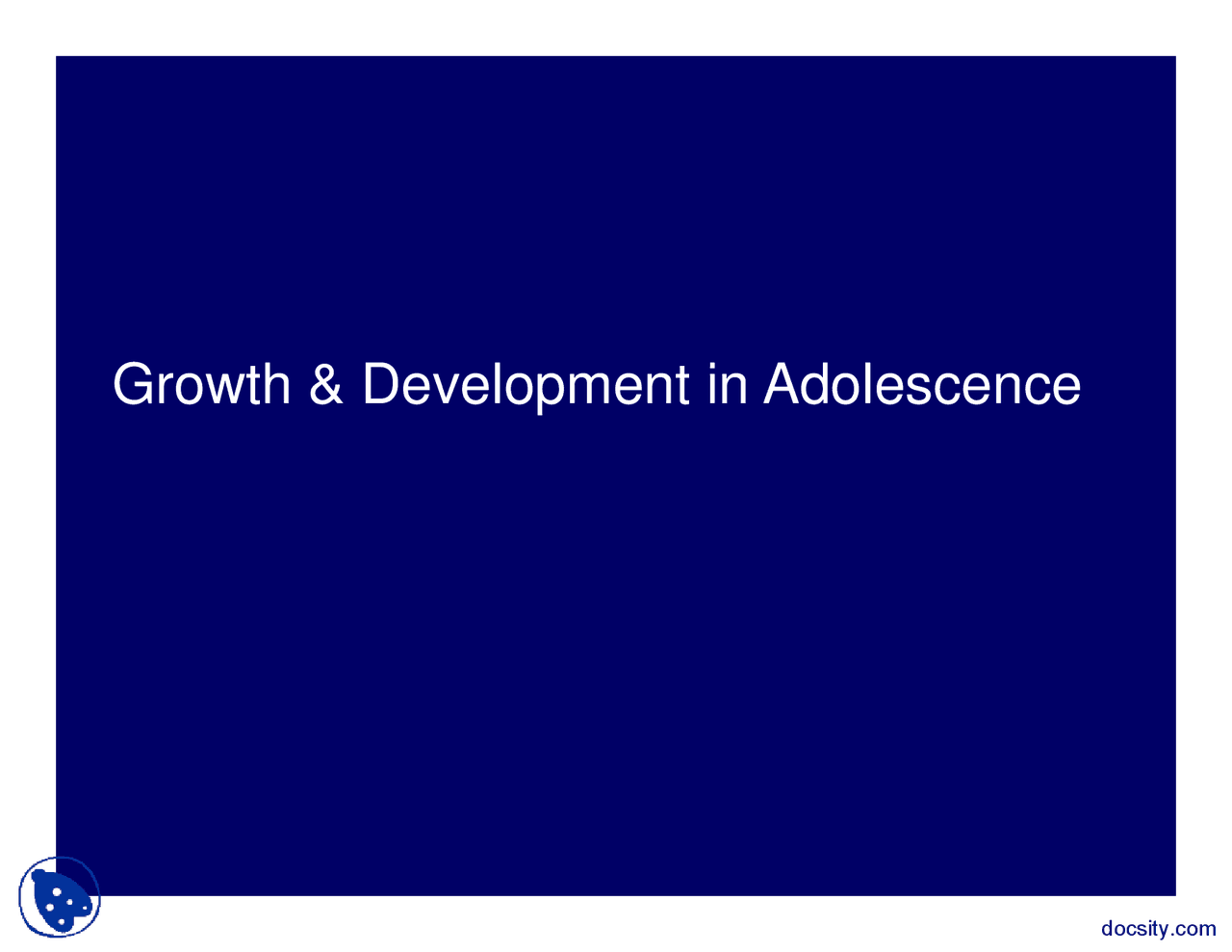 Growth & Development in Adolescence

docsity.com